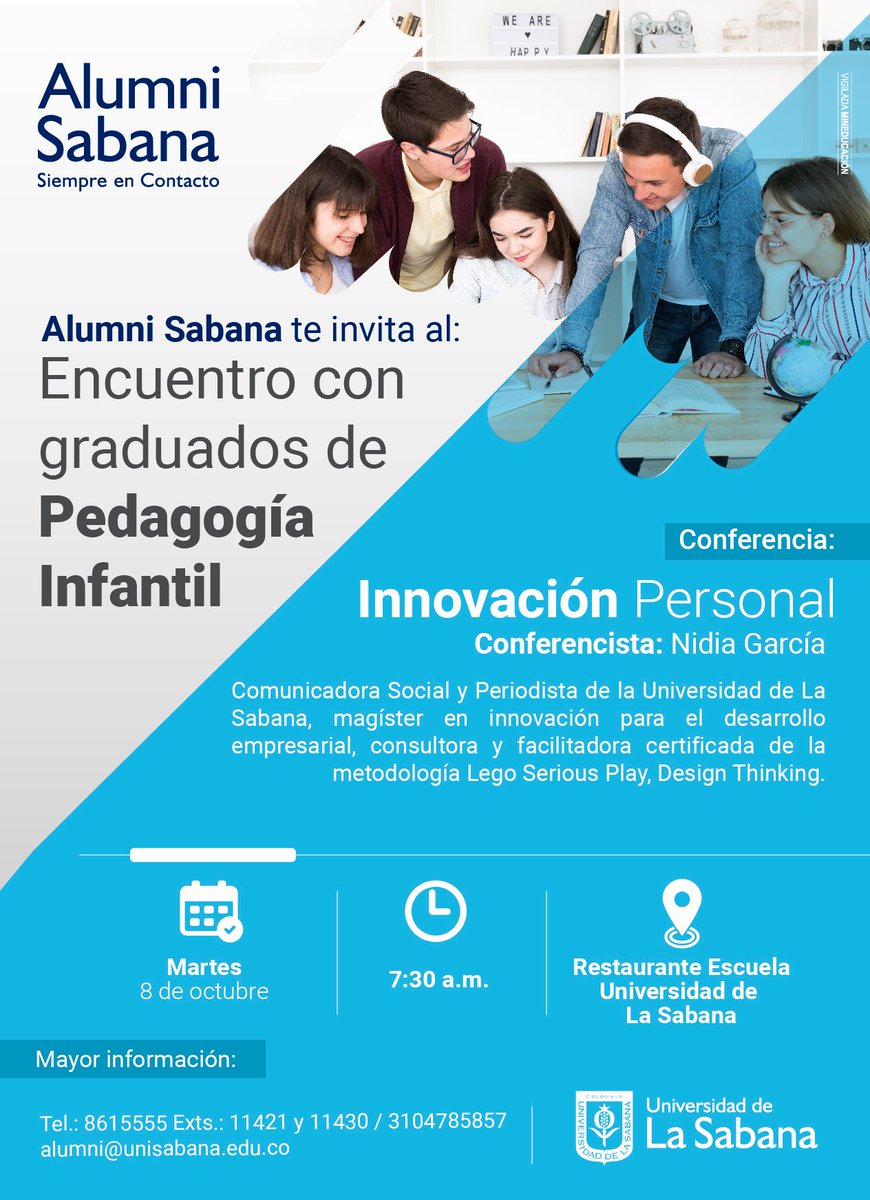 Alumni Sabana
Siempre en Contacto

WE ARE
♥
HAPPY

VIGILADA MINEDUCACIÓN

Alumni Sabana te invita al:
Encuentro con graduados de Pedagogía Infantil

Conferencia:
Innovación Personal
Conferencista: Nidia García

Comunicadora Social y Periodista de la Universidad de La Sabana, magíster en innovación para el desarrollo empresarial, consultora y facilitadora certificada de la metodología Lego Serious Play, Design Thinking.

Martes
8 de octubre

7:30 a.m.

Restaurante Escuela Universidad de La Sabana

Mayor información:

Tel.: 8615555 Exts.: 11421 y 11430 / 3104785857
alumni@unisabana.edu.co

COLOMBIA
UNIVERSIDAD DE LA SABANA
Universidad de
La Sabana